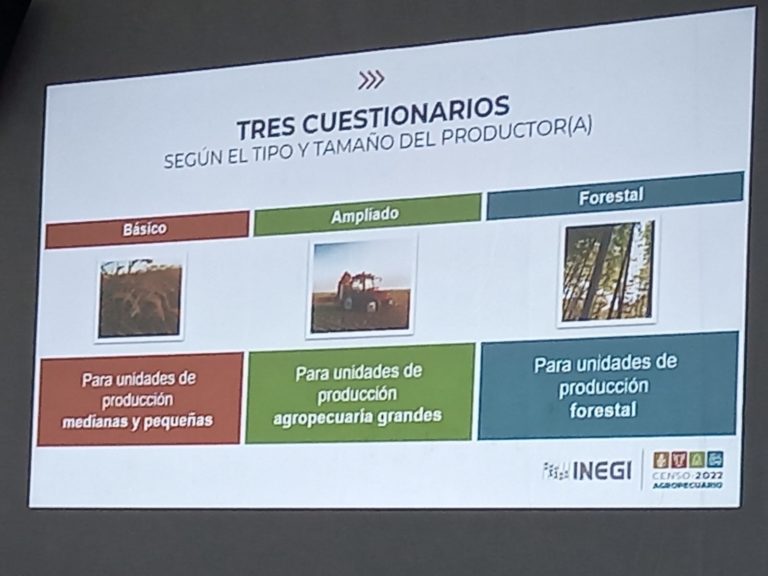 TRES CUESTIONARIOS
SEGÚN EL TIPO Y TAMAÑO DEL PRODUCTOR(A)

Básico

Para unidades de producción medianas y pequeñas

Ampliado

Para unidades de producción agropecuaria grandes

Forestal

Para unidades de producción forestal

INEGI

CENSO 2022 AGROPECUARIO